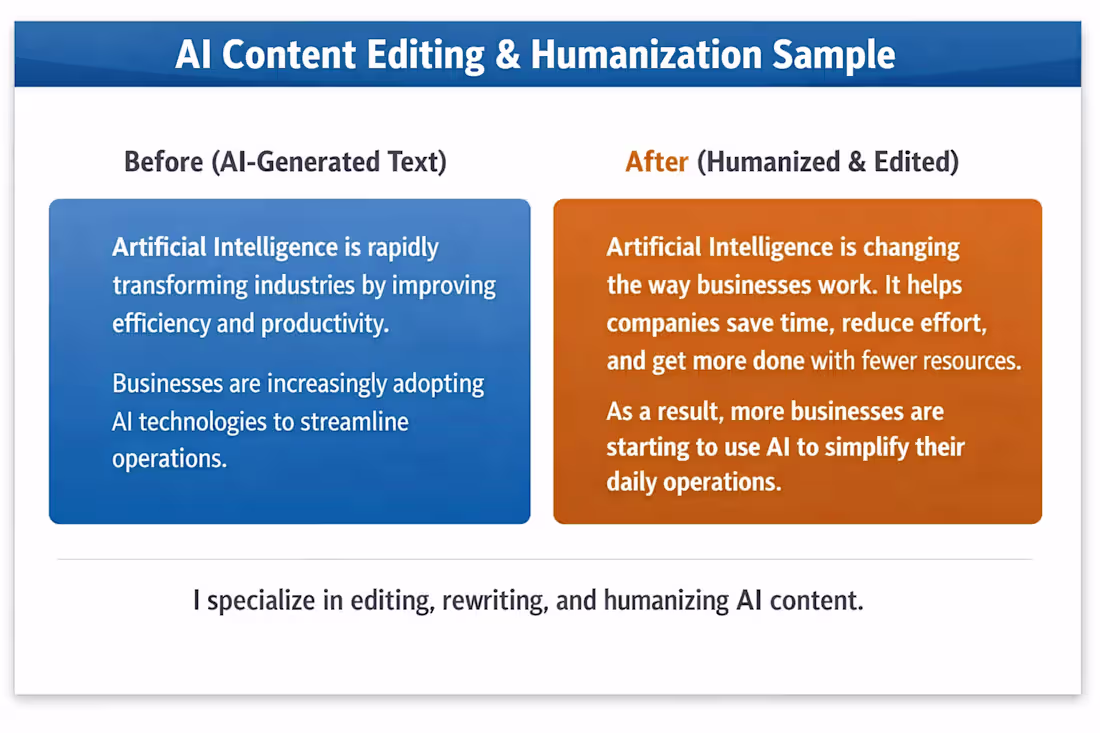 AI Content Editing & Humanization Sample

Before (AI-Generated Text)

Artificial Intelligence is rapidly transforming industries by improving efficiency and productivity.

Businesses are increasingly adopting AI technologies to streamline operations.

After (Humanized & Edited)

Artificial Intelligence is changing the way businesses work. It helps companies save time, reduce effort, and get more done with fewer resources.

As a result, more businesses are starting to use AI to simplify their daily operations.

I specialize in editing, rewriting, and humanizing AI content.